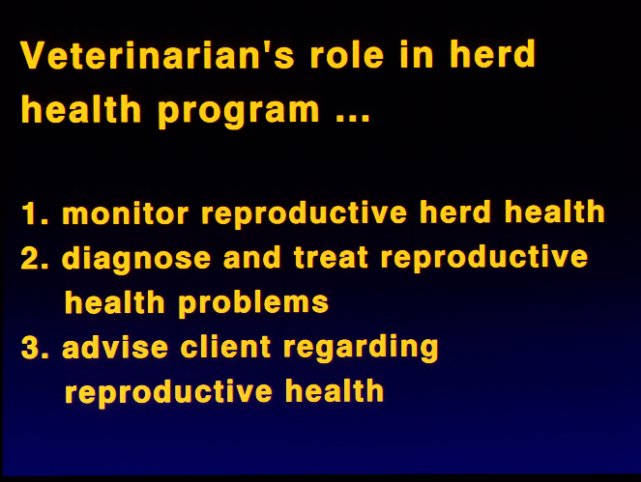 Veterinarian's role in herd health program ...

1. monitor reproductive herd health
2. diagnose and treat reproductive health problems
3. advise client regarding reproductive health